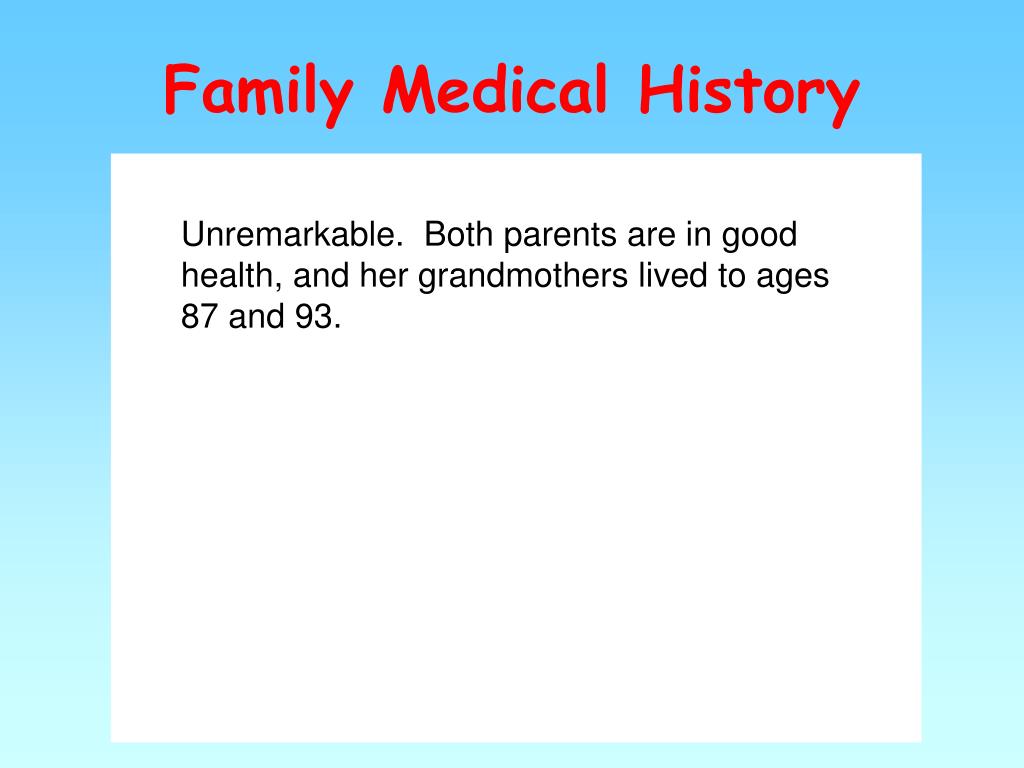 Family Medical History

Unremarkable.  Both parents are in good health, and her grandmothers lived to ages 87 and 93.